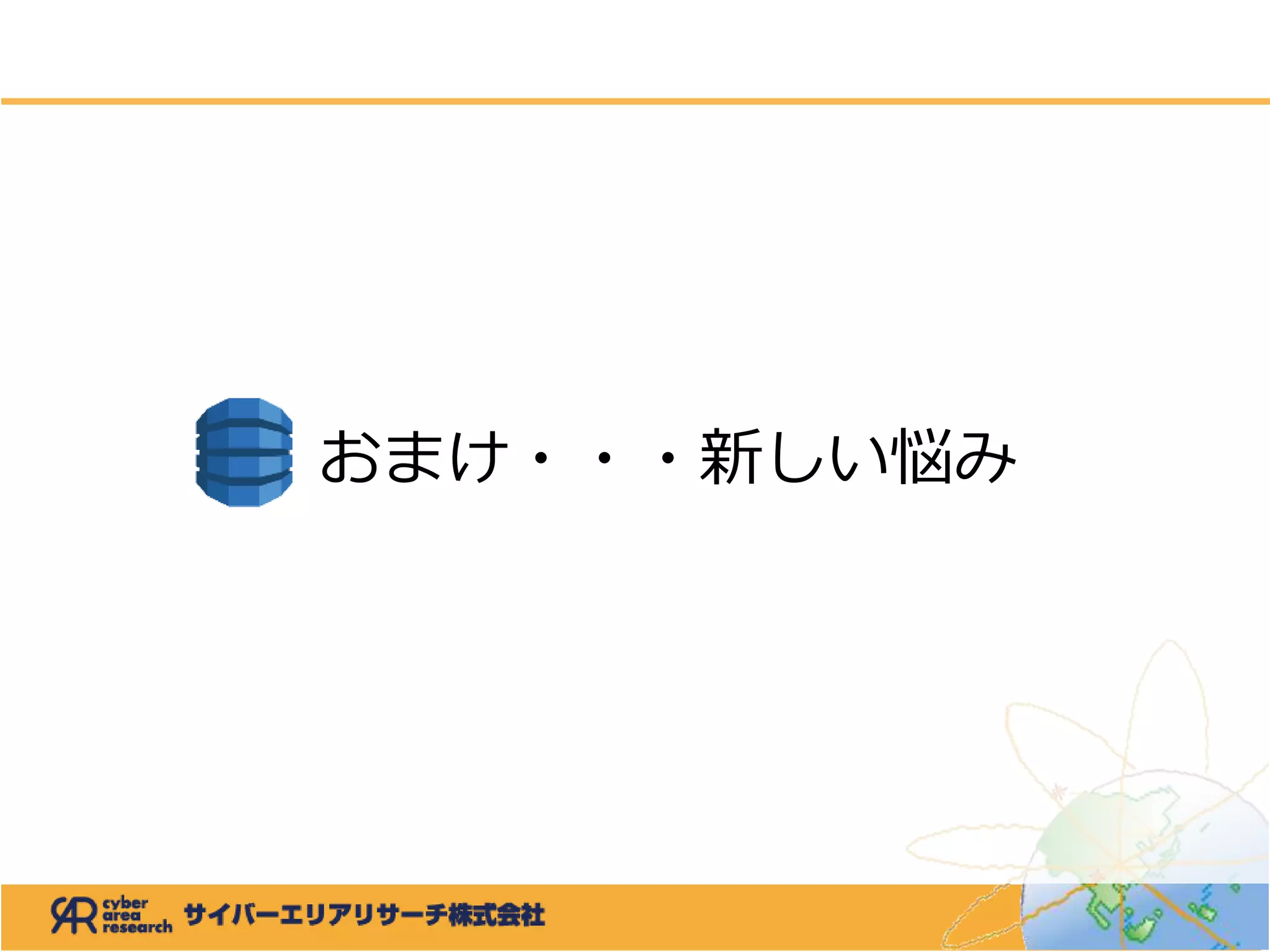 おまけ・・・新しい悩み

cyber area research サイバーエリアリサーチ株式会社